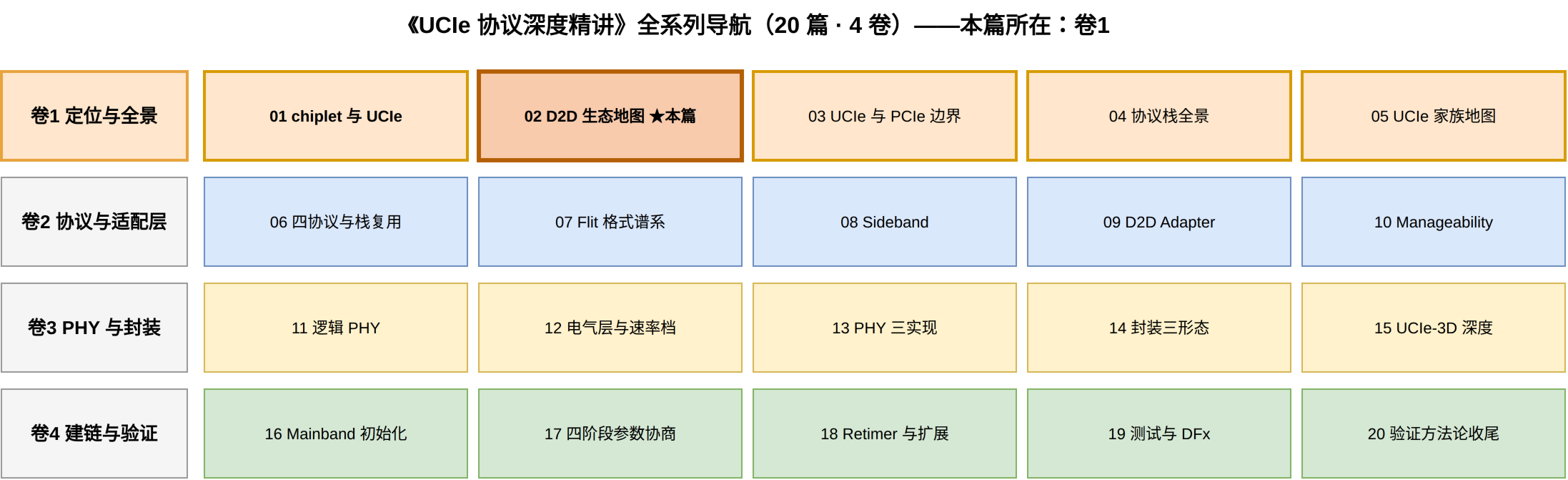 《UCIe 协议深度精讲》全系列导航（20 篇 · 4 卷）——本篇所在：卷1

| 卷1 定位与全景 | 01 chiplet 与 UCIe | 02 D2D 生态地图 ★本篇 | 03 UCIe 与 PCIe 边界 | 04 协议栈全景 | 05 UCIe 家族地图 |
|---|---|---|---|---|---|
| 卷2 协议与适配层 | 06 四协议与栈复用 | 07 Flit 格式谱系 | 08 Sideband | 09 D2D Adapter | 10 Manageability |
| 卷3 PHY 与封装 | 11 逻辑 PHY | 12 电气层与速率档 | 13 PHY 三实现 | 14 封装三形态 | 15 UCIe-3D 深度 |
| 卷4 建链与验证 | 16 Mainband 初始化 | 17 四阶段参数协商 | 18 Retimer 与扩展 | 19 测试与 DFx | 20 验证方法论收尾 |